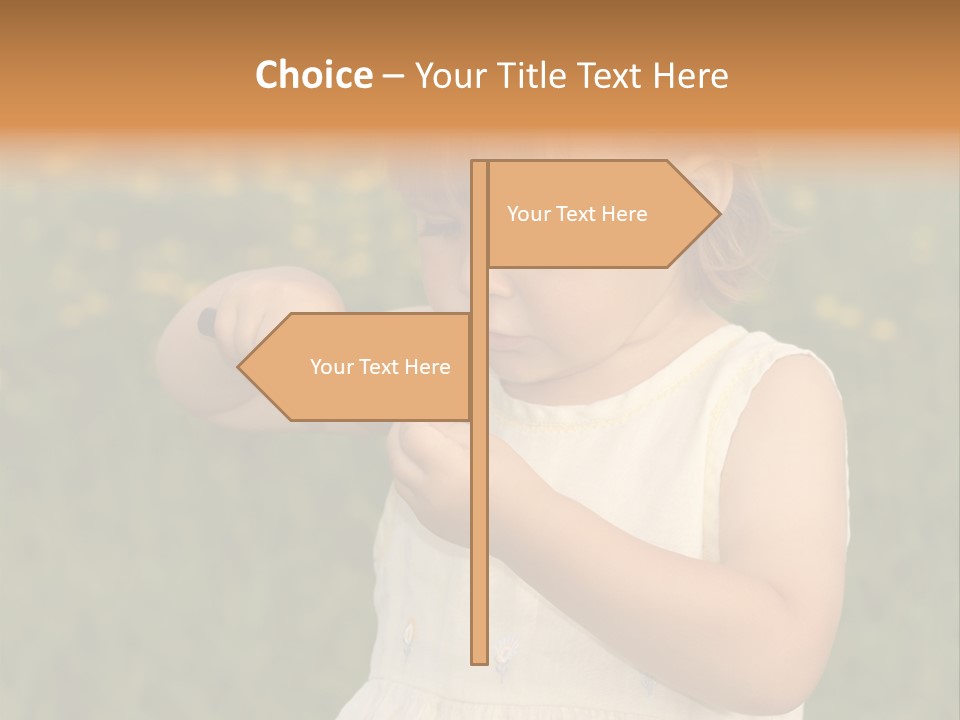 Choice – Your Title Text Here

Your Text Here

Your Text Here